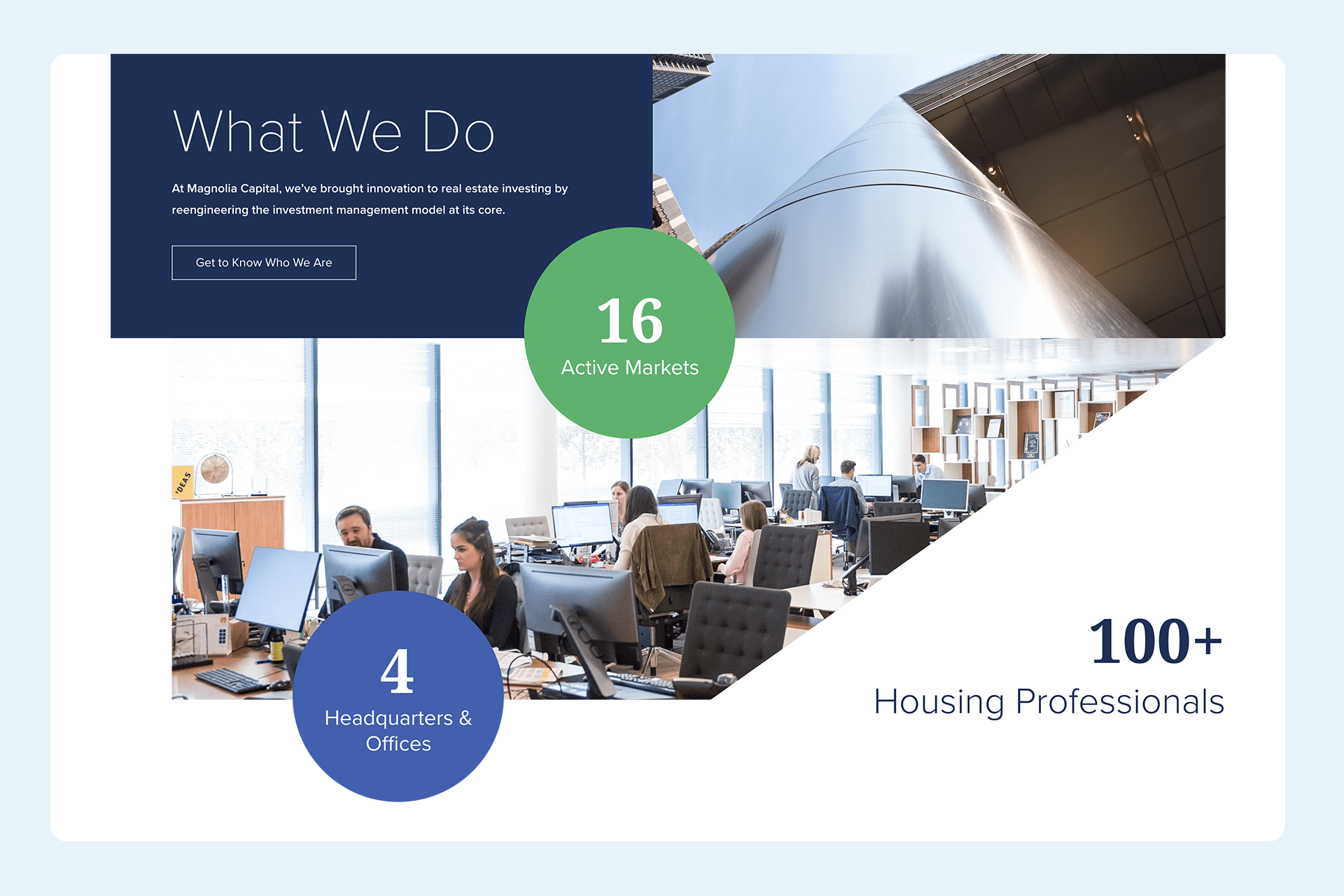 What We Do

At Magnolia Capital, we've brought innovation to real estate investing by reengineering the investment management model at its core.

Get to Know Who We Are

16
Active Markets

IDEAS

4
Headquarters & Offices

100+
Housing Professionals